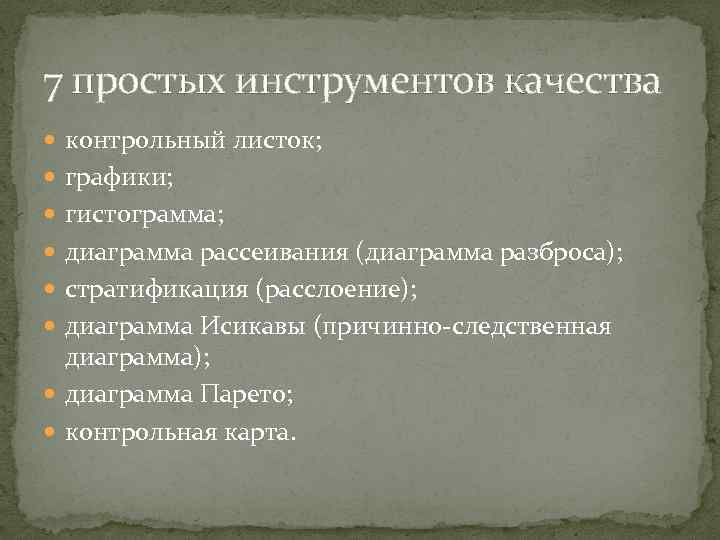 7 простых инструментов качества

- контрольный листок;
- графики;
- гистограмма;
- диаграмма рассеивания (диаграмма разброса);
- стратификация (расслоение);
- диаграмма Исикавы (причинно-следственная диаграмма);
- диаграмма Парето;
- контрольная карта.